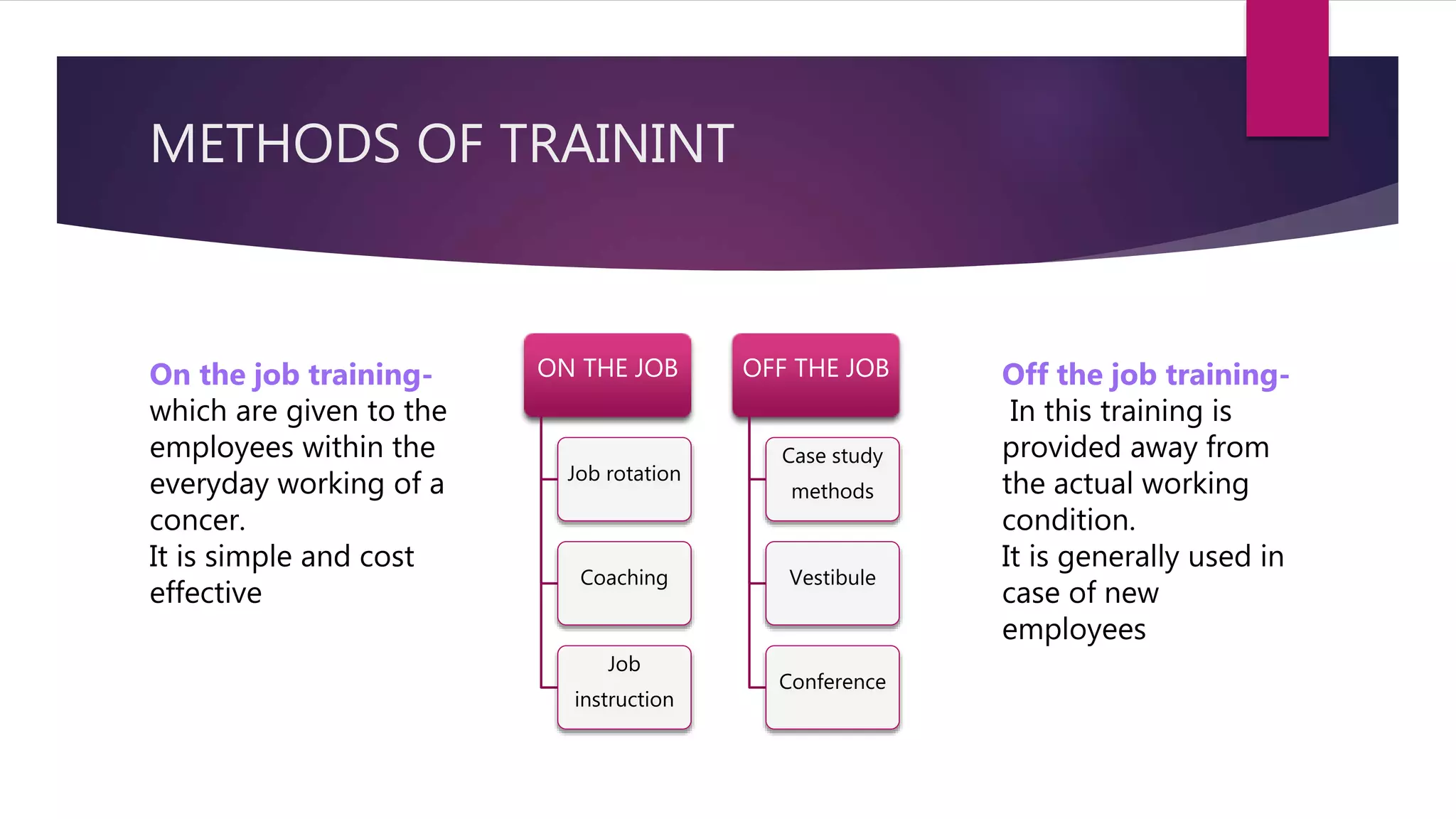 METHODS OF TRAININT

On the job training- which are given to the employees within the everyday working of a concer.
It is simple and cost effective

ON THE JOB

Job rotation

Coaching

Job instruction

OFF THE JOB

Case study methods

Vestibule

Conference

Off the job training-
In this training is provided away from the actual working condition.
It is generally used in case of new employees